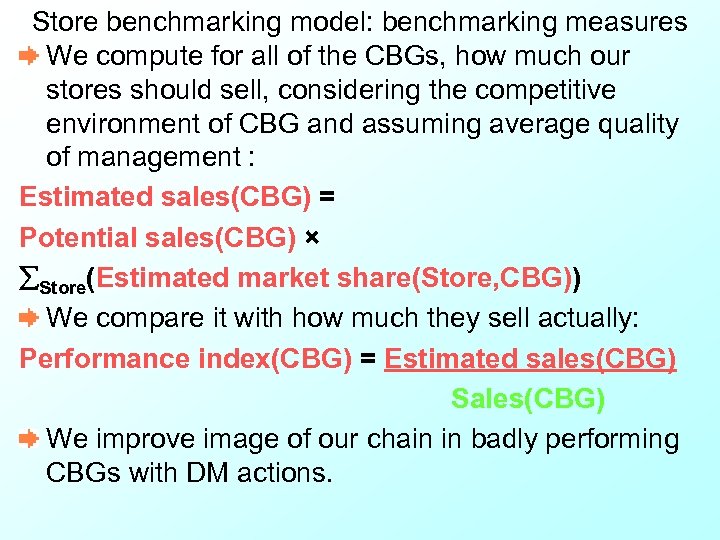 Store benchmarking model: benchmarking measures

We compute for all of the CBGs, how much our stores should sell, considering the competitive environment of CBG and assuming average quality of management :

Estimated sales(CBG) =

Potential sales(CBG) ×

$\Sigma_{Store}$(Estimated market share(Store,CBG))

We compare it with how much they sell actually:

Performance index(CBG) = $\frac{\text{Estimated sales(CBG)}}{\text{Sales(CBG)}}$

We improve image of our chain in badly performing CBGs with DM actions.